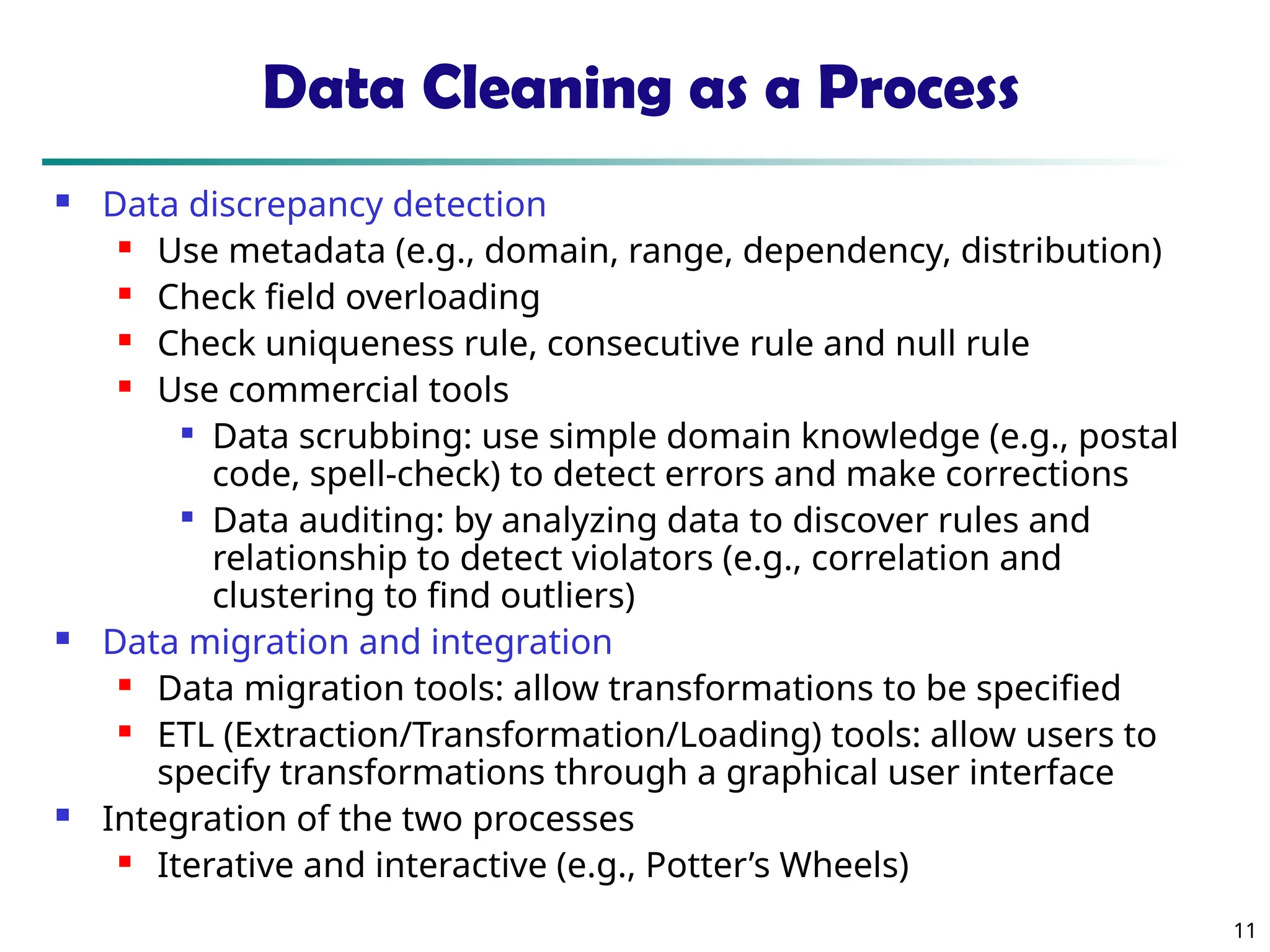 Data Cleaning as a Process

- Data discrepancy detection
  - Use metadata (e.g., domain, range, dependency, distribution)
  - Check field overloading
  - Check uniqueness rule, consecutive rule and null rule
  - Use commercial tools
    - Data scrubbing: use simple domain knowledge (e.g., postal code, spell-check) to detect errors and make corrections
    - Data auditing: by analyzing data to discover rules and relationship to detect violators (e.g., correlation and clustering to find outliers)
- Data migration and integration
  - Data migration tools: allow transformations to be specified
  - ETL (Extraction/Transformation/Loading) tools: allow users to specify transformations through a graphical user interface
- Integration of the two processes
  - Iterative and interactive (e.g., Potter's Wheels)

11